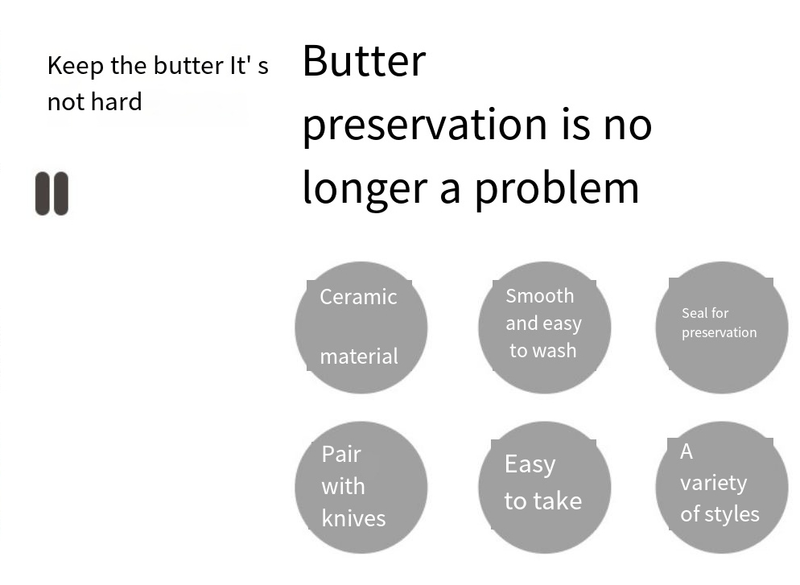 Keep the butter It' s not hard

Butter preservation is no longer a problem

Ceramic

material

Smooth and easy to wash

Seal for preservation

Pair with knives

Easy to take

A variety of styles